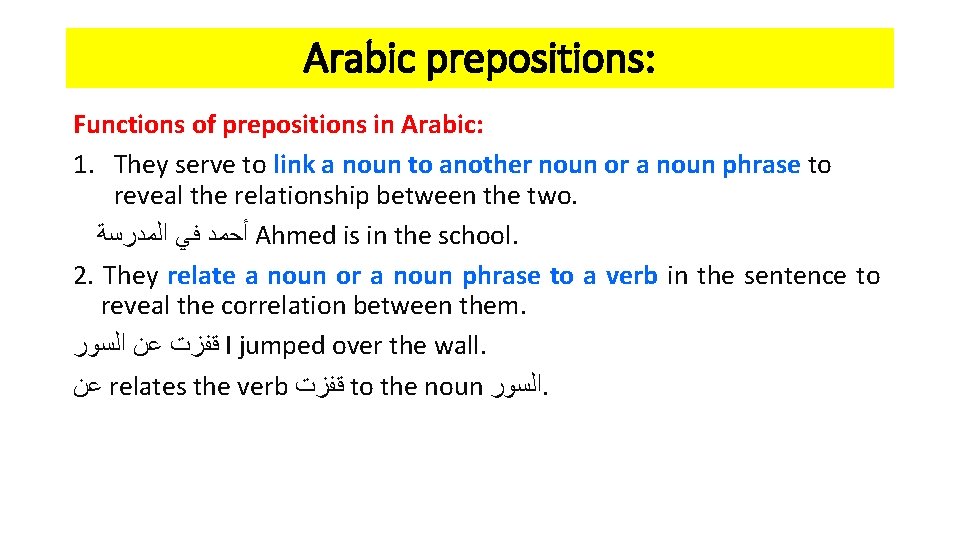 Arabic prepositions:

Functions of prepositions in Arabic:

1. They serve to link a noun to another noun or a noun phrase to reveal the relationship between the two.

أحمد في المدرسة Ahmed is in the school.

2. They relate a noun or a noun phrase to a verb in the sentence to reveal the correlation between them.

قفزت عن السور I jumped over the wall.

عن relates the verb قفزت to the noun السور.